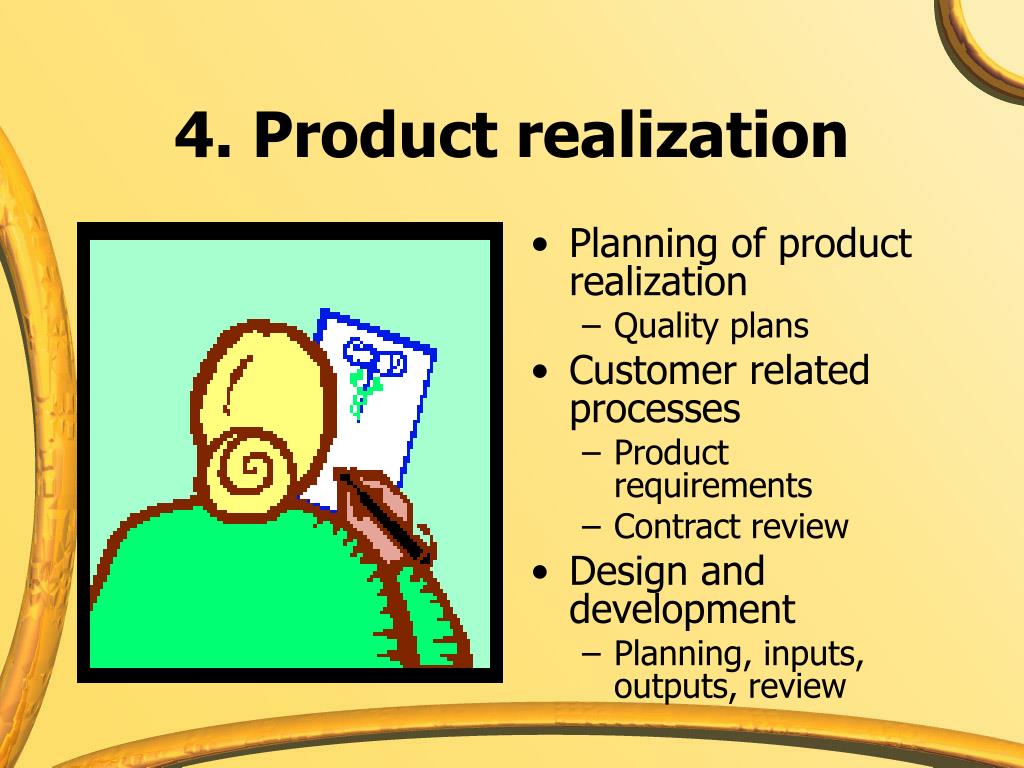 4. Product realization

• Planning of product realization
– Quality plans
• Customer related processes
– Product requirements
– Contract review
• Design and development
– Planning, inputs, outputs, review